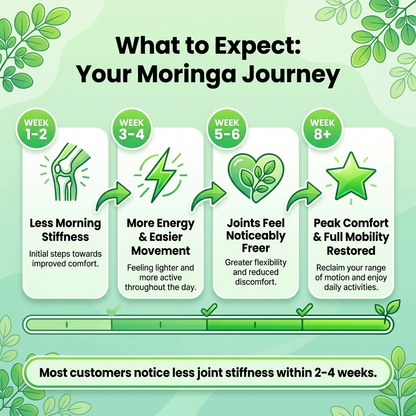 What to Expect: Your Moringa Journey

WEEK 1-2

Less Morning Stiffness

Initial steps towards improved comfort.

WEEK 3-4

More Energy & Easier Movement

Feeling lighter and more active throughout the day.

WEEK 5-6

Joints Feel Noticeably Freer

Greater flexibility and reduced discomfort.

WEEK 8+

Peak Comfort & Full Mobility Restored

Reclaim your range of motion and enjoy daily activities.

Most customers notice less joint stiffness within 2-4 weeks.